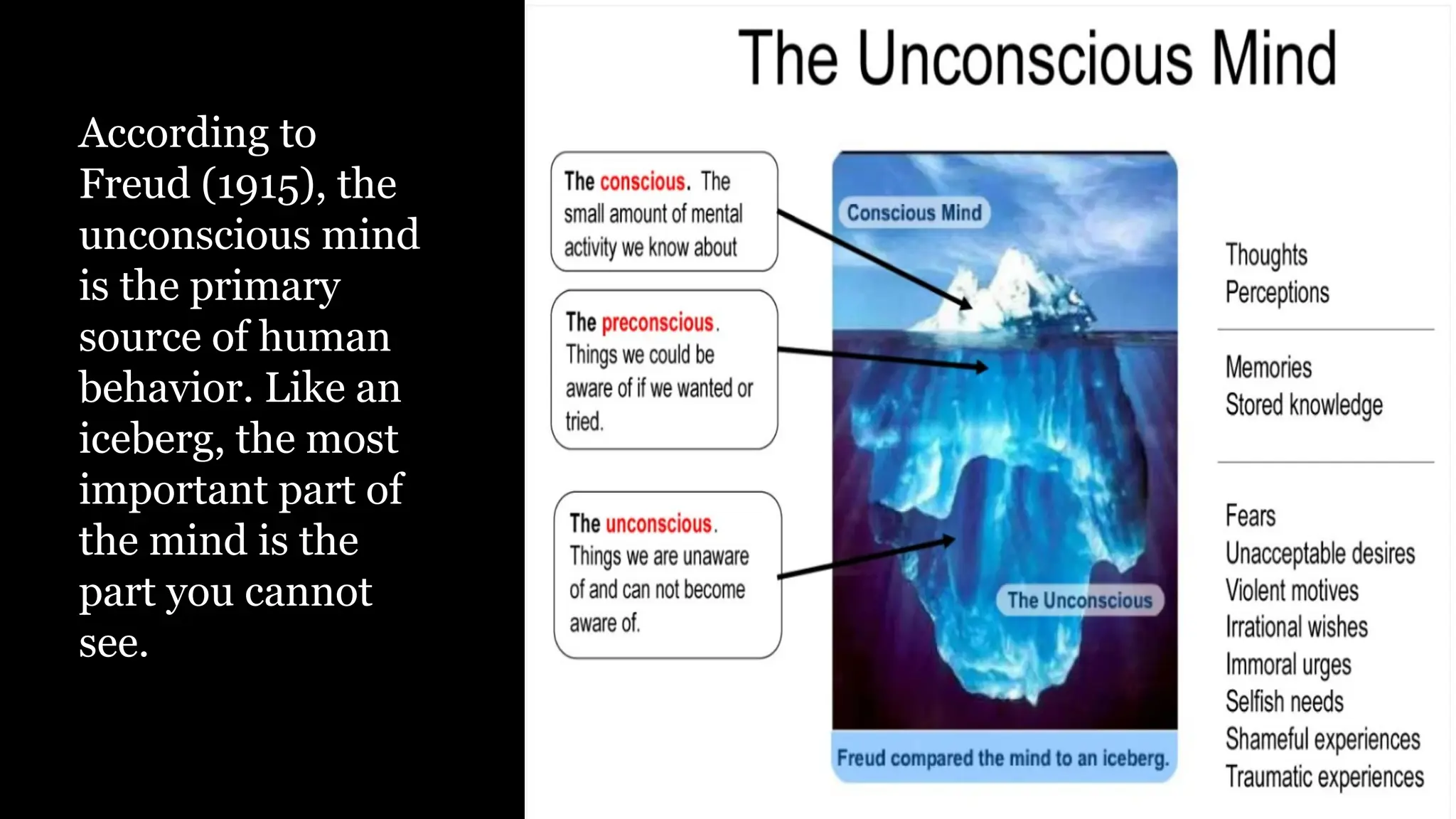 According to Freud (1915), the unconscious mind is the primary source of human behavior. Like an iceberg, the most important part of the mind is the part you cannot see.

The Unconscious Mind

The conscious. The small amount of mental activity we know about

The preconscious. Things we could be aware of if we wanted or tried.

The unconscious. Things we are unaware of and can not become aware of.

Conscious Mind

The Unconscious

Freud compared the mind to an iceberg.

Thoughts
Perceptions

Memories
Stored knowledge

Fears
Unacceptable desires
Violent motives
Irrational wishes
Immoral urges
Selfish needs
Shameful experiences
Traumatic experiences